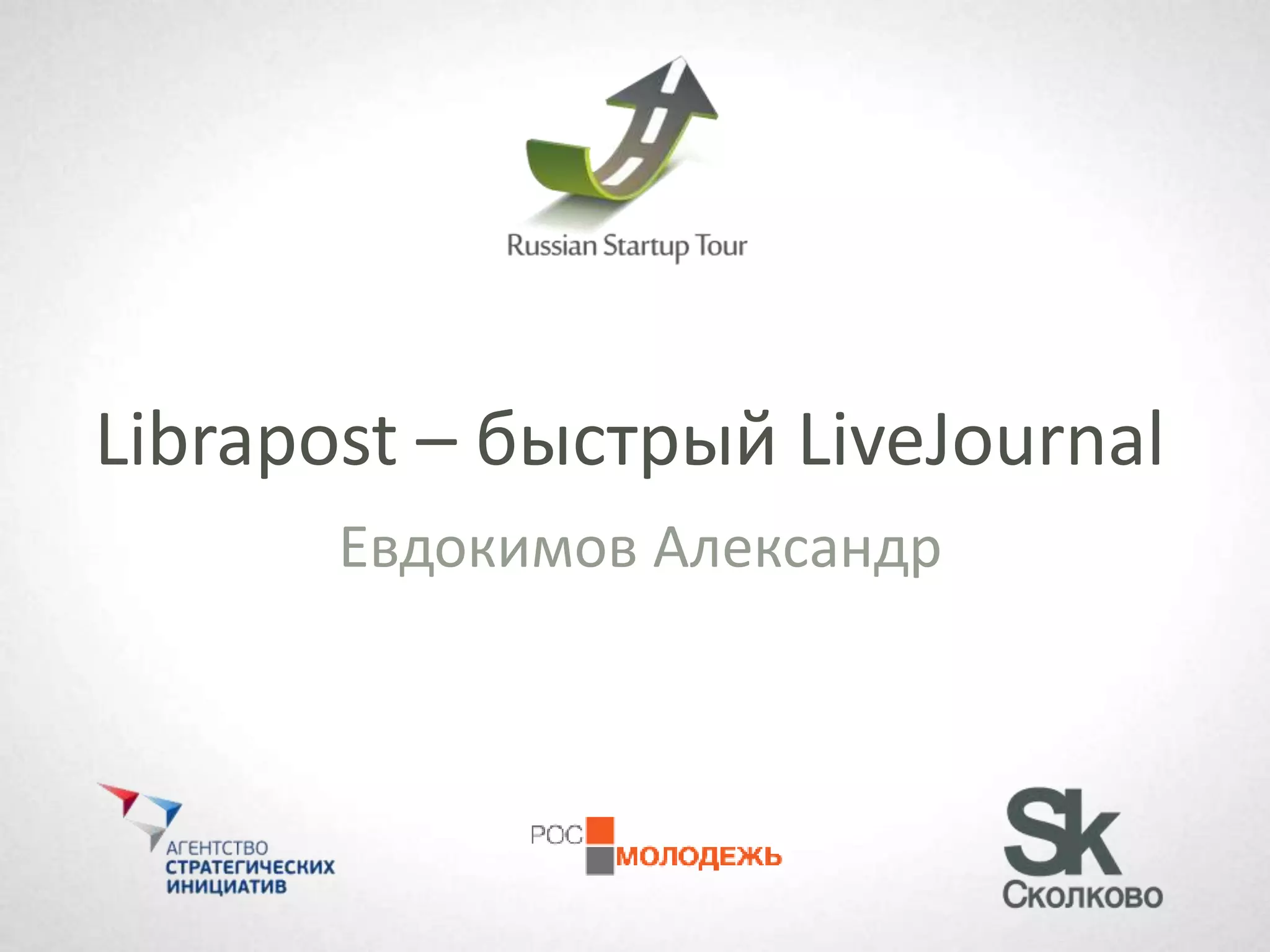 Russian Startup Tour

Librapost – быстрый LiveJournal

Евдокимов Александр

АГЕНТСТВО СТРАТЕГИЧЕСКИХ ИНИЦИАТИВ

РОС МОЛОДЕЖЬ

Sk Сколково